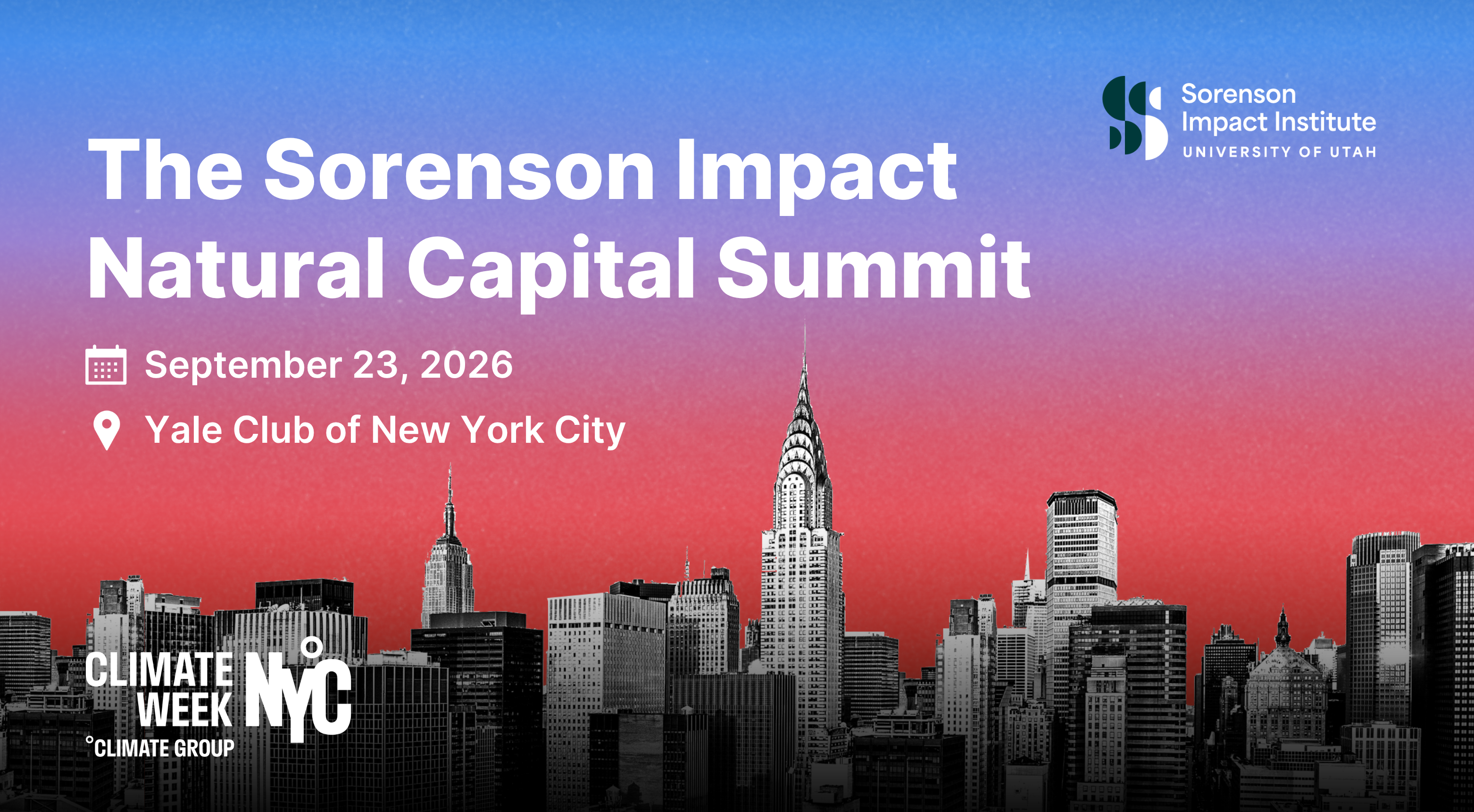 Sorenson Impact Institute
UNIVERSITY OF UTAH

The Sorenson Impact Natural Capital Summit

September 23, 2026

Yale Club of New York City

CLIMATE WEEK NYC
°CLIMATE GROUP